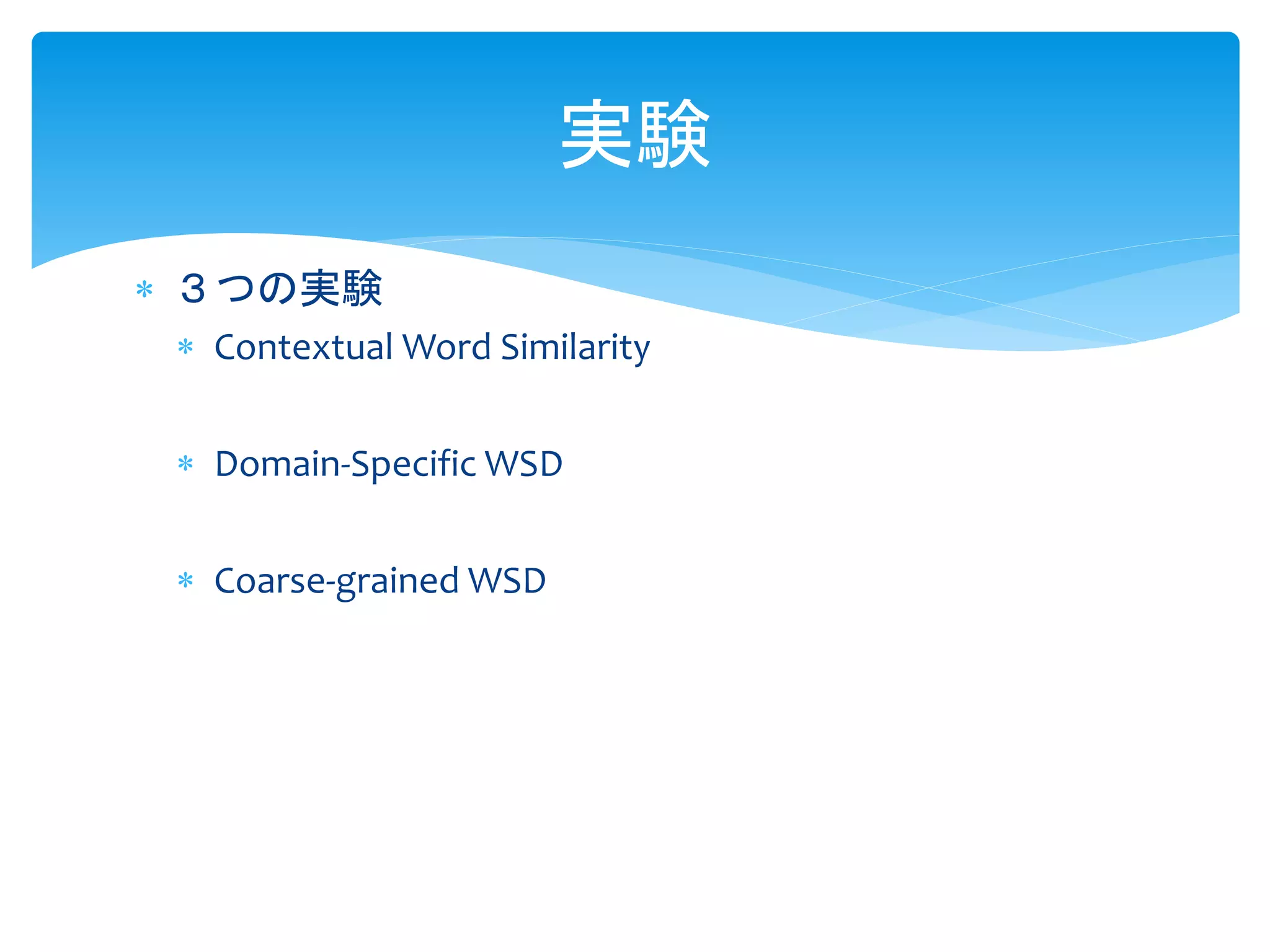 実験

* ３つの実験
  * Contextual Word Similarity
  * Domain-Specific WSD
  * Coarse-grained WSD